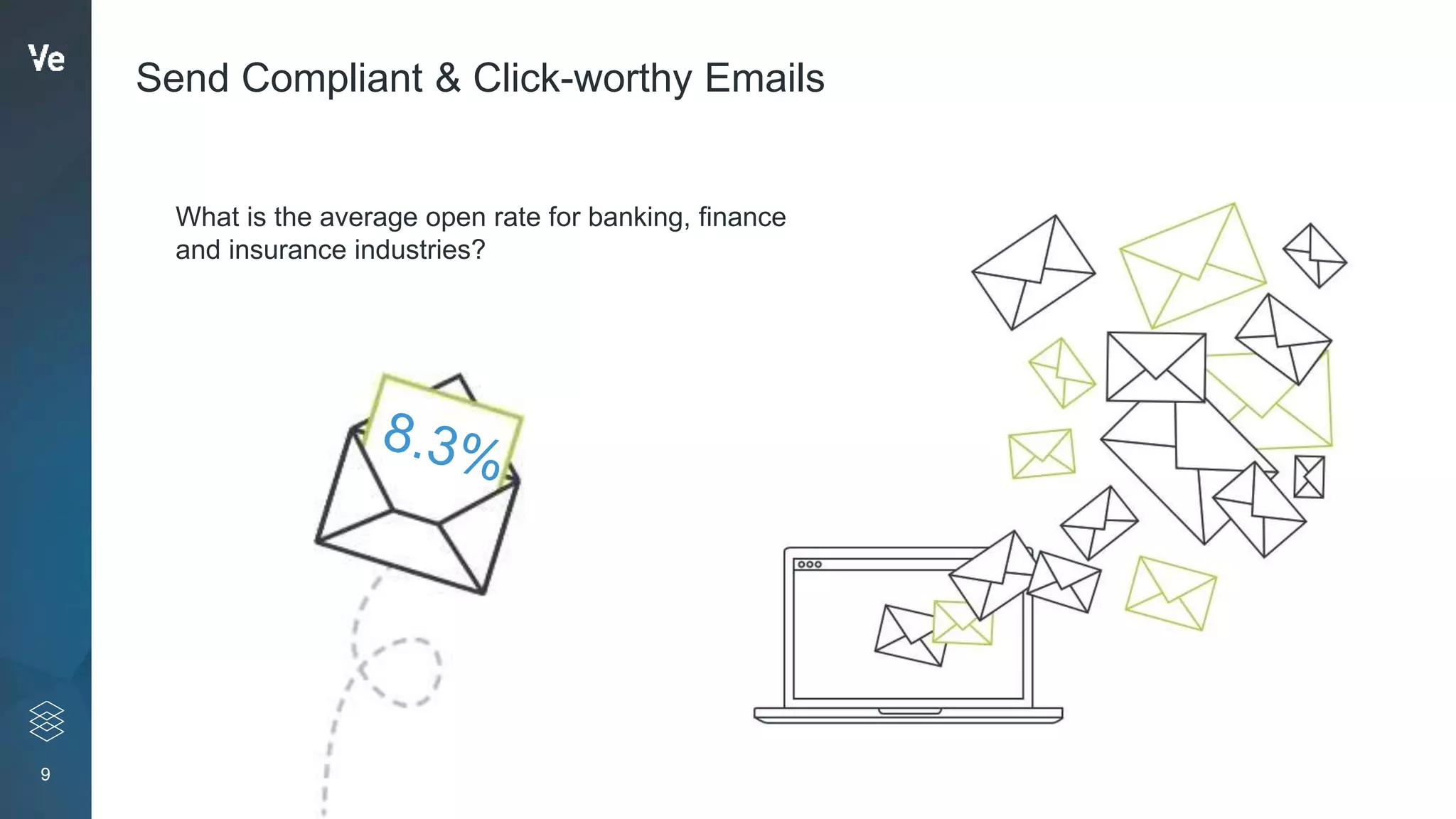 Ve

Send Compliant & Click-worthy Emails

What is the average open rate for banking, finance and insurance industries?

8.3%

9